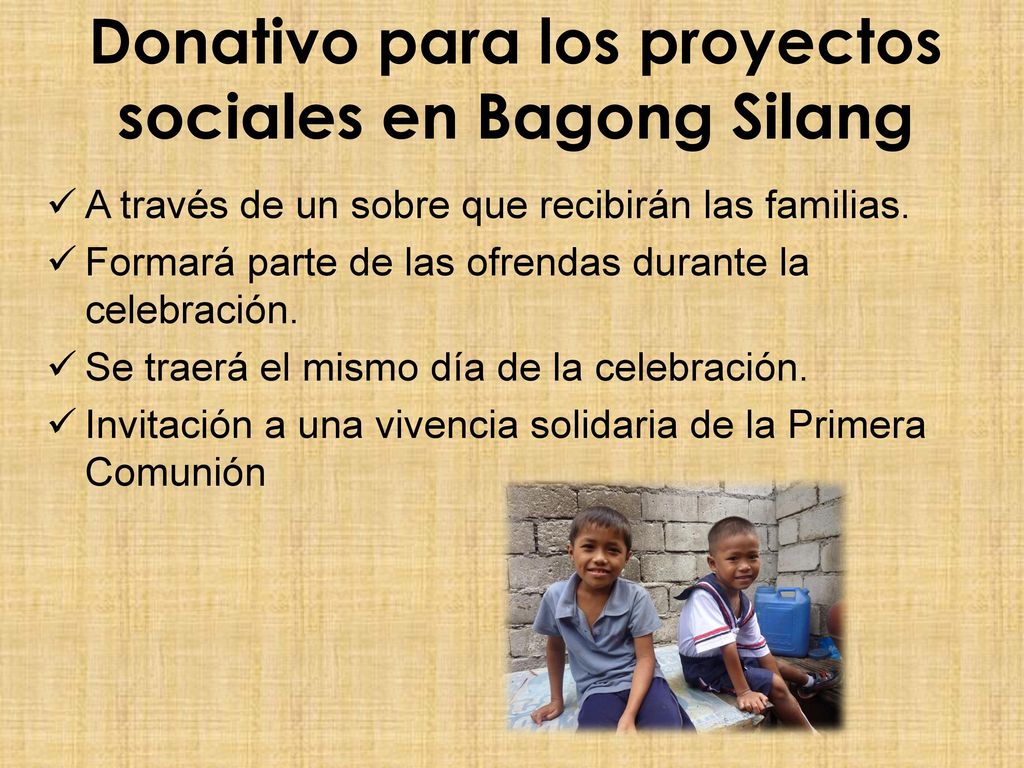 Donativo para los proyectos sociales en Bagong Silang

✓ A través de un sobre que recibirán las familias.
✓ Formará parte de las ofrendas durante la celebración.
✓ Se traerá el mismo día de la celebración.
✓ Invitación a una vivencia solidaria de la Primera Comunión